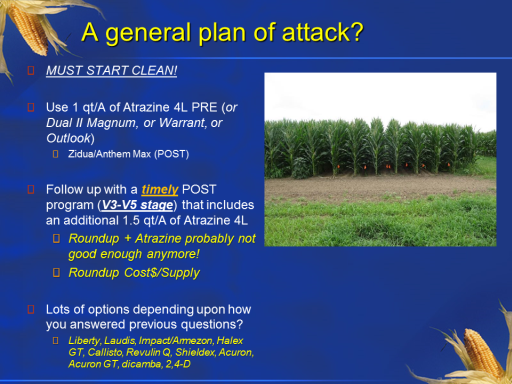 A general plan of attack?

MUST START CLEAN!

Use 1 qt/A of Atrazine 4L PRE (or Dual II Magnum, or Warrant, or Outlook)

Zidua/Anthem Max (POST)

Follow up with a timely POST program (V3-V5 stage) that includes an additional 1.5 qt/A of Atrazine 4L

Roundup + Atrazine probably not good enough anymore!

Roundup Cost$/Supply

Lots of options depending upon how you answered previous questions?

Liberty, Laudis, Impact/Armezon, Halex GT, Callisto, Revulin Q, Shieldex, Acuron, Acuron GT, dicamba, 2,4-D